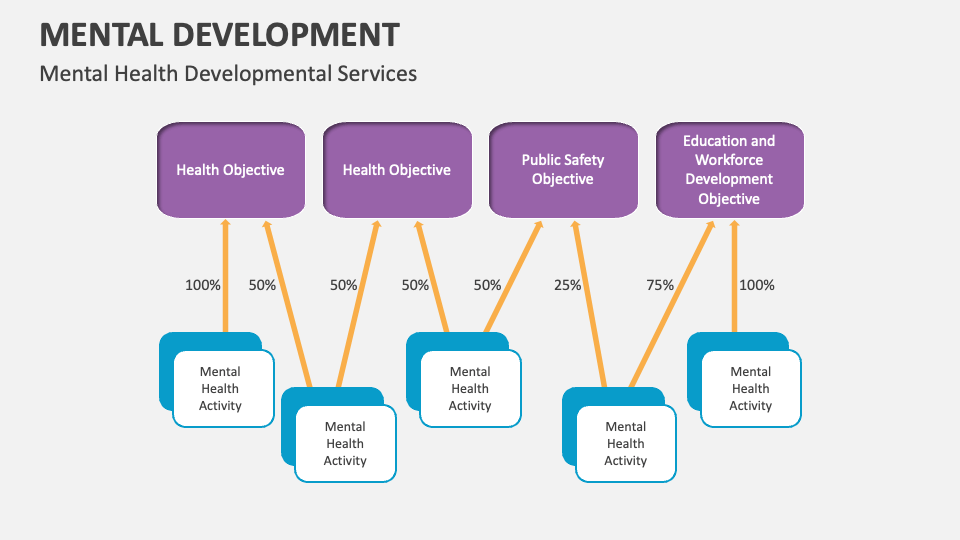 MENTAL DEVELOPMENT

Mental Health Developmental Services

Health Objective

Health Objective

Public Safety Objective

Education and Workforce Development Objective

100%

50%

50%

50%

50%

25%

75%

100%

Mental Health Activity

Mental Health Activity

Mental Health Activity

Mental Health Activity

Mental Health Activity